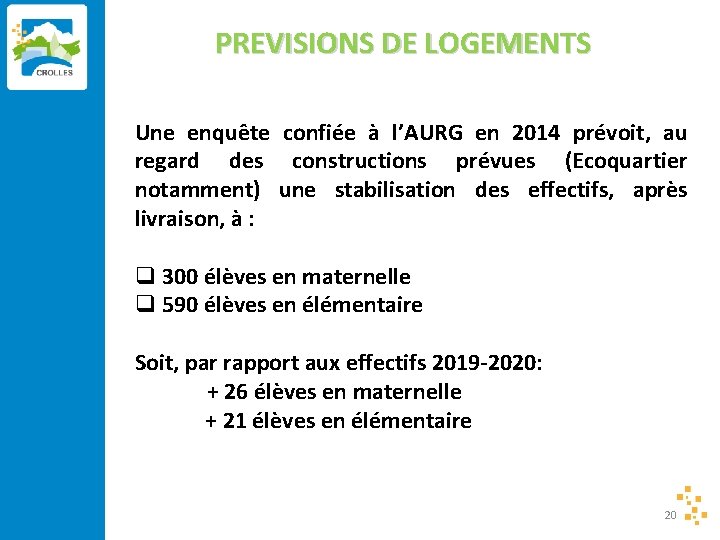 CROLLES

PREVISIONS DE LOGEMENTS

Une enquête confiée à l'AURG en 2014 prévoit, au regard des constructions prévues (Ecoquartier notamment) une stabilisation des effectifs, après livraison, à :

❑ 300 élèves en maternelle
❑ 590 élèves en élémentaire

Soit, par rapport aux effectifs 2019-2020:
+ 26 élèves en maternelle
+ 21 élèves en élémentaire

20